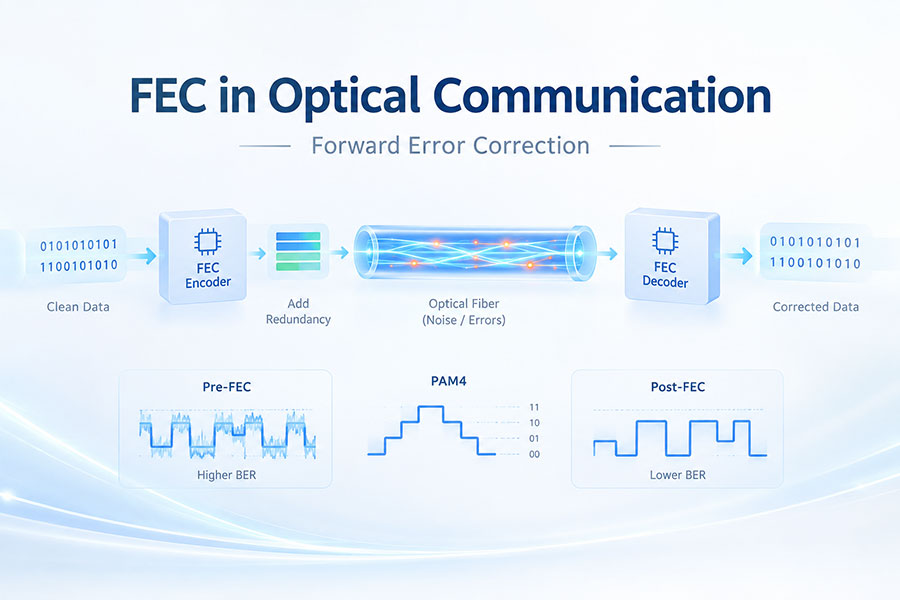 FEC in Optical Communication

Forward Error Correction

0101010101
1100101010

Clean Data

FEC Encoder

Add Redundancy

Optical Fiber
(Noise / Errors)

FEC Decoder

0101010101
1100101010

Corrected Data

Pre-FEC

Higher BER

PAM4

11
10
01
00

Post-FEC

Lower BER